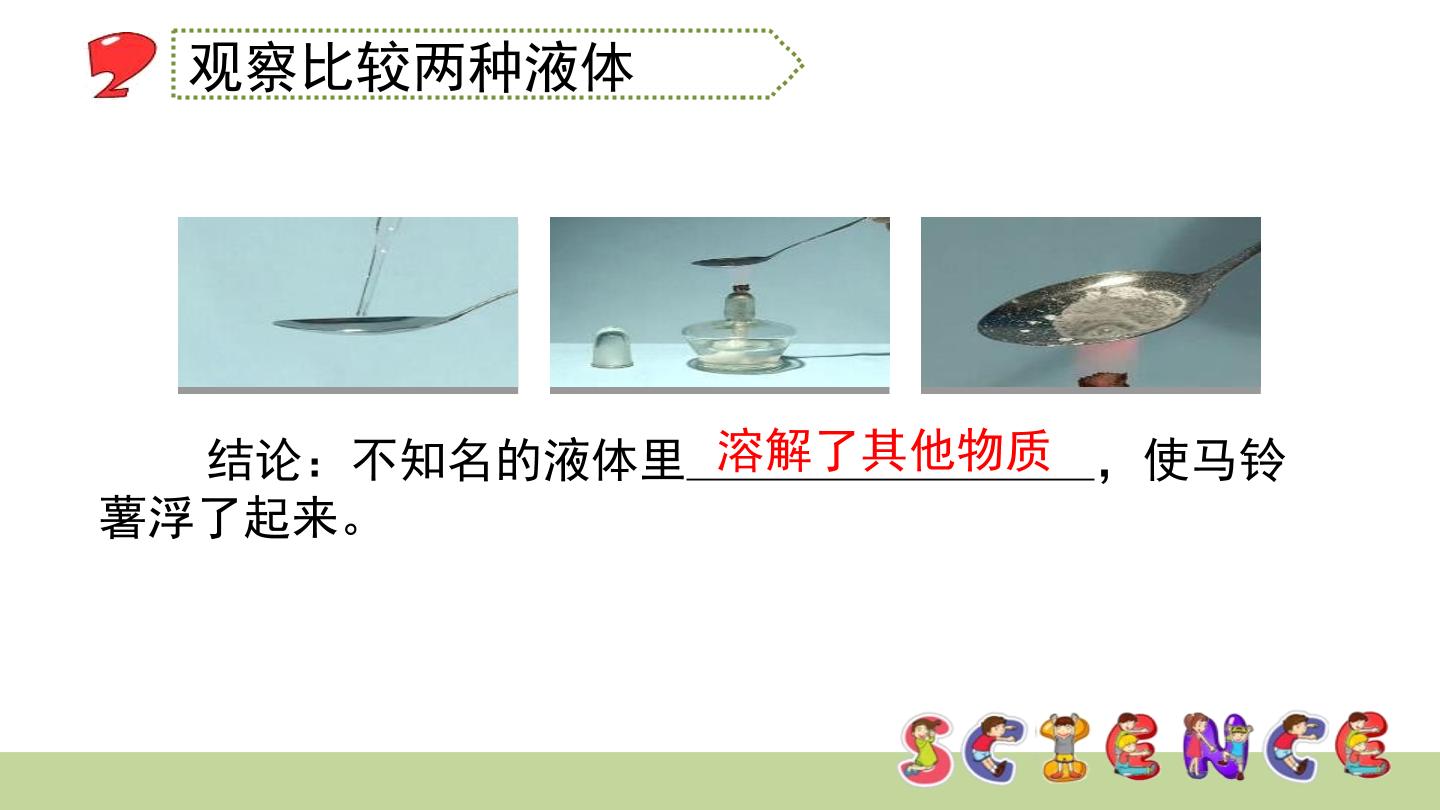 2 观察比较两种液体

结论：不知名的液体里溶解了其他物质，使马铃薯浮了起来。

SCIENCE